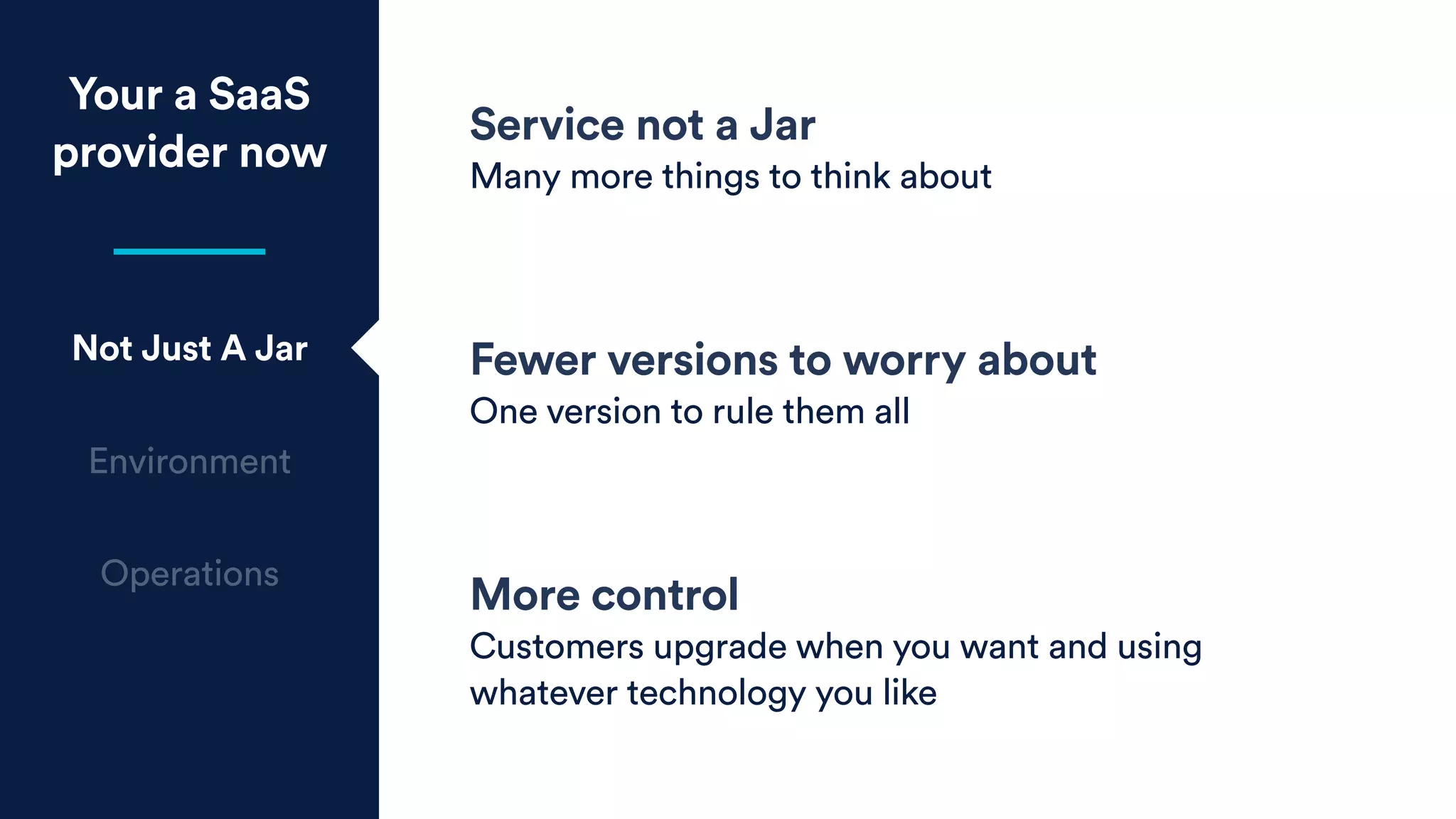 Your a SaaS provider now

Not Just A Jar

Environment

Operations

Service not a Jar
Many more things to think about

Fewer versions to worry about
One version to rule them all

More control
Customers upgrade when you want and using whatever technology you like